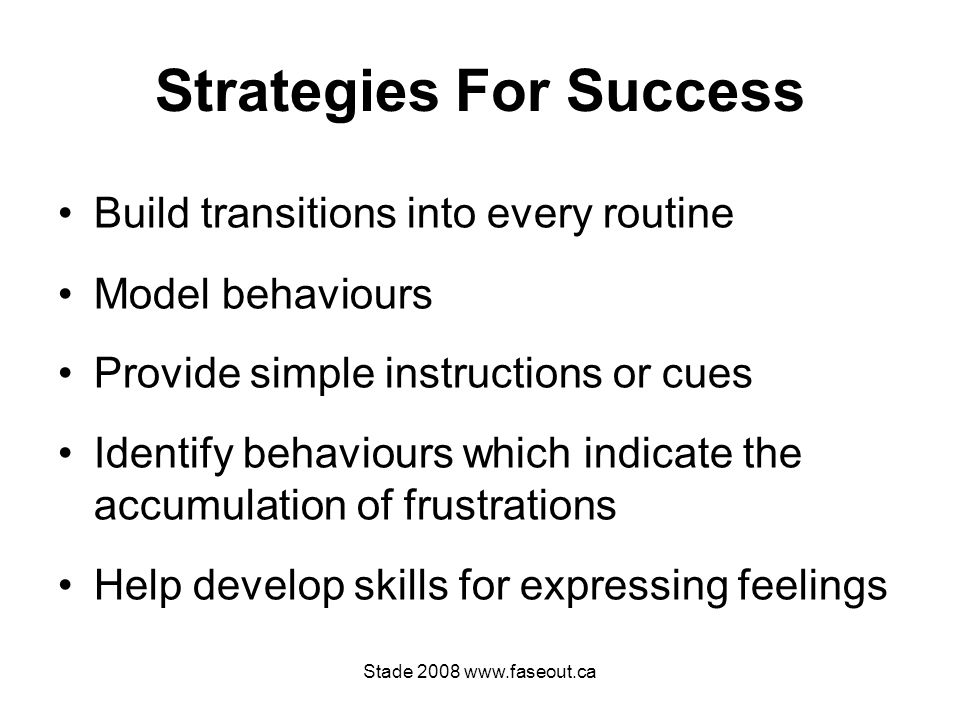 Strategies For Success

• Build transitions into every routine

• Model behaviours

• Provide simple instructions or cues

• Identify behaviours which indicate the accumulation of frustrations

• Help develop skills for expressing feelings

Stade 2008 www.faseout.ca